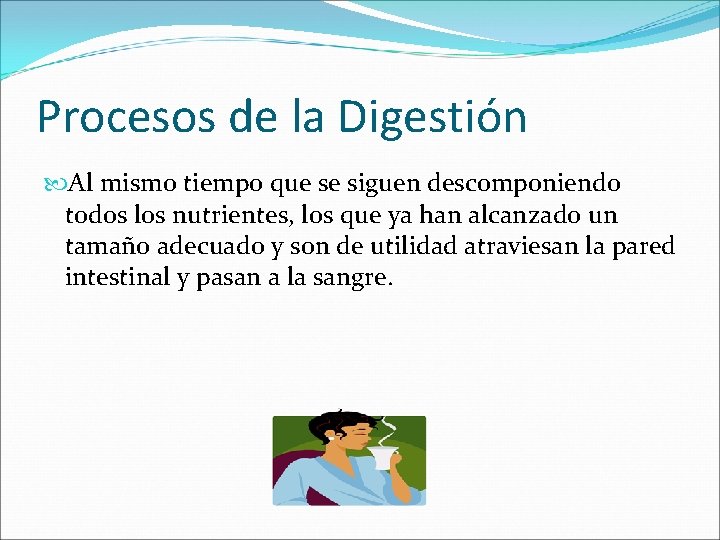 Procesos de la Digestión

Al mismo tiempo que se siguen descomponiendo todos los nutrientes, los que ya han alcanzado un tamaño adecuado y son de utilidad atraviesan la pared intestinal y pasan a la sangre.